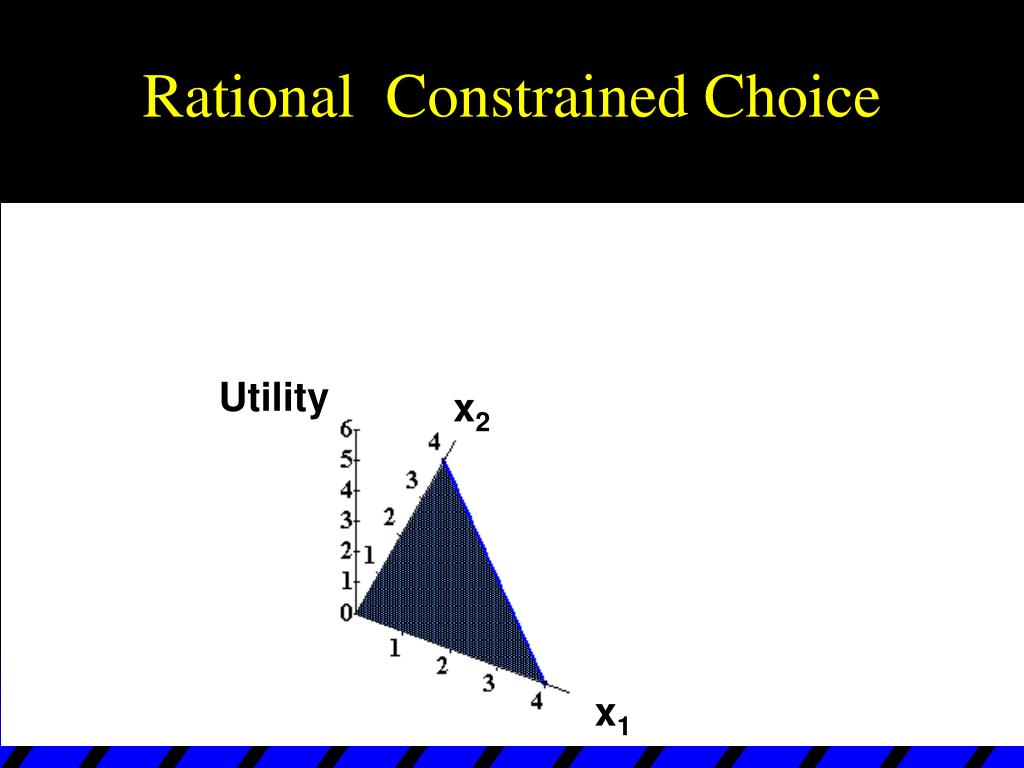 Rational Constrained Choice

Utility

$x_2$

6
5
4
3
2
1
0

1
2
3
4

1
2
3
4

$x_1$